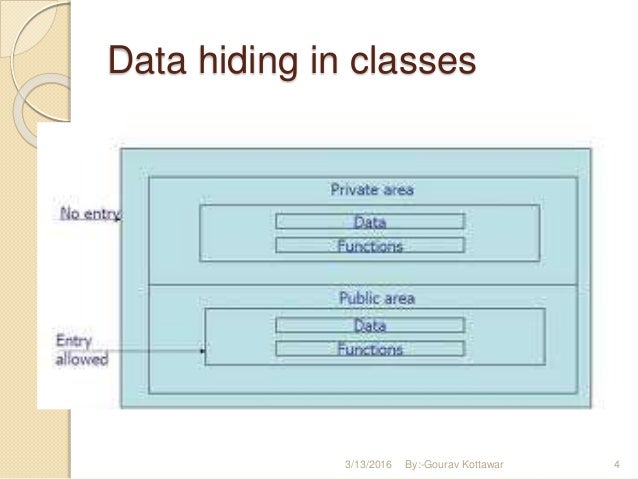 Data hiding in classes

No entry

Private area

Data

Functions

Public area

Entry allowed

Data

Functions

3/13/2016 By:-Gourav Kottawar 4